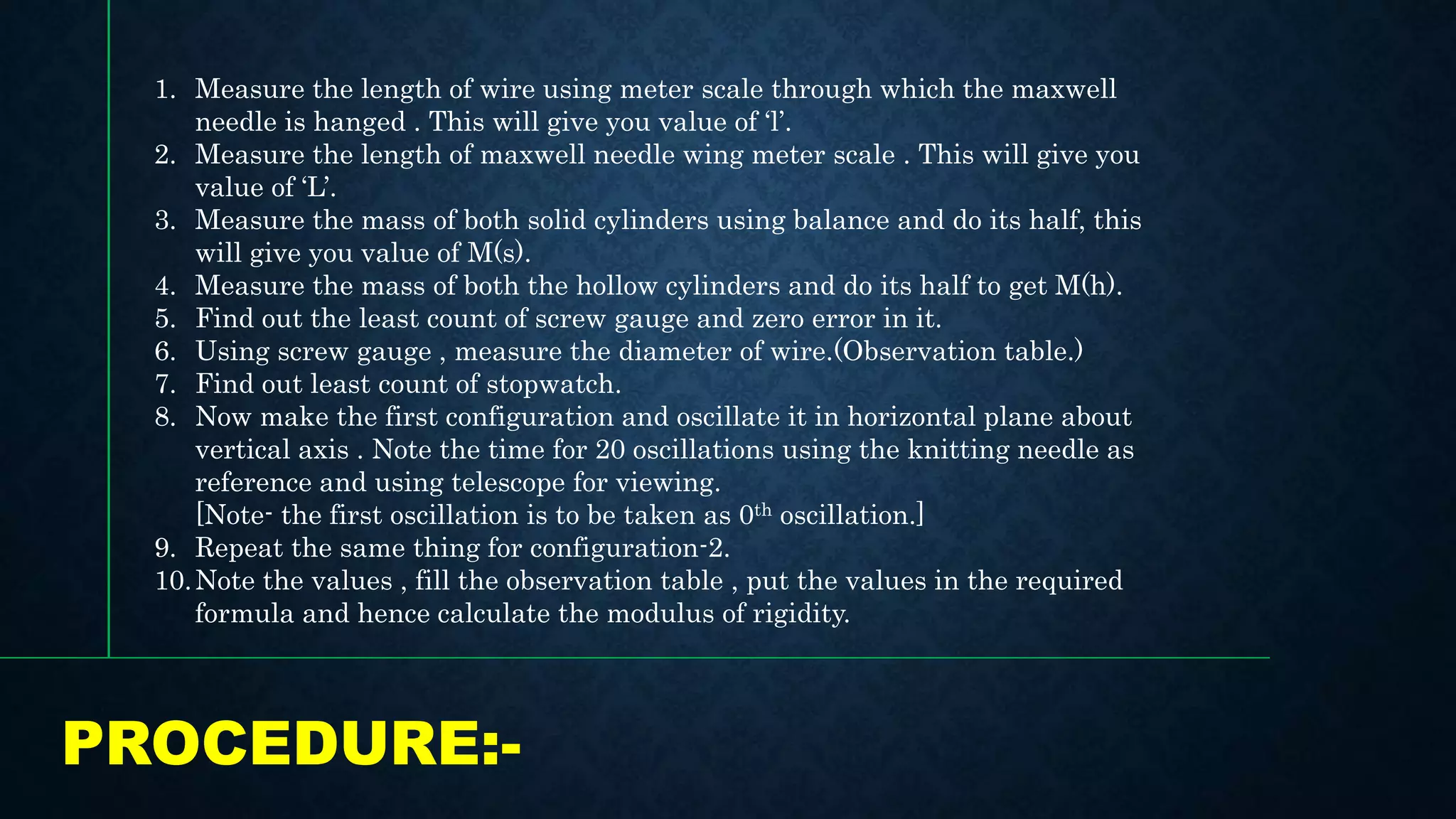 1. Measure the length of wire using meter scale through which the maxwell needle is hanged . This will give you value of ‘l’.
2. Measure the length of maxwell needle wing meter scale . This will give you value of ‘L’.
3. Measure the mass of both solid cylinders using balance and do its half, this will give you value of M(s).
4. Measure the mass of both the hollow cylinders and do its half to get M(h).
5. Find out the least count of screw gauge and zero error in it.
6. Using screw gauge , measure the diameter of wire.(Observation table.)
7. Find out least count of stopwatch.
8. Now make the first configuration and oscillate it in horizontal plane about vertical axis . Note the time for 20 oscillations using the knitting needle as reference and using telescope for viewing.
[Note- the first oscillation is to be taken as $0^{th}$ oscillation.]
9. Repeat the same thing for configuration-2.
10. Note the values , fill the observation table , put the values in the required formula and hence calculate the modulus of rigidity.

PROCEDURE:-